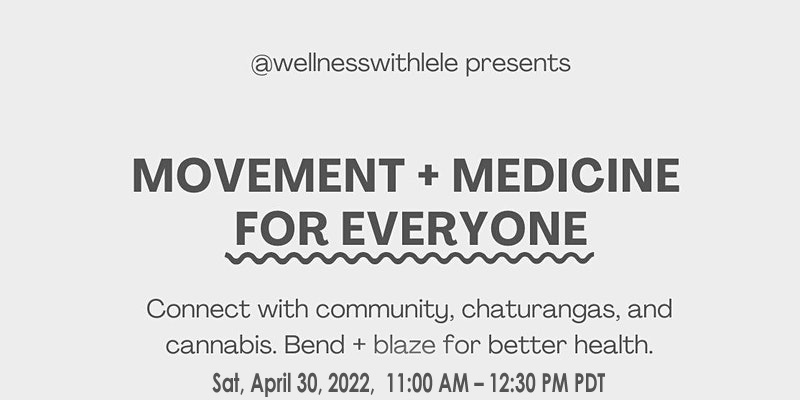 @wellnesswithlele presents

MOVEMENT + MEDICINE FOR EVERYONE

Connect with community, chaturangas, and cannabis. Bend + blaze for better health.

Sat, April 30, 2022, 11:00 AM – 12:30 PM PDT